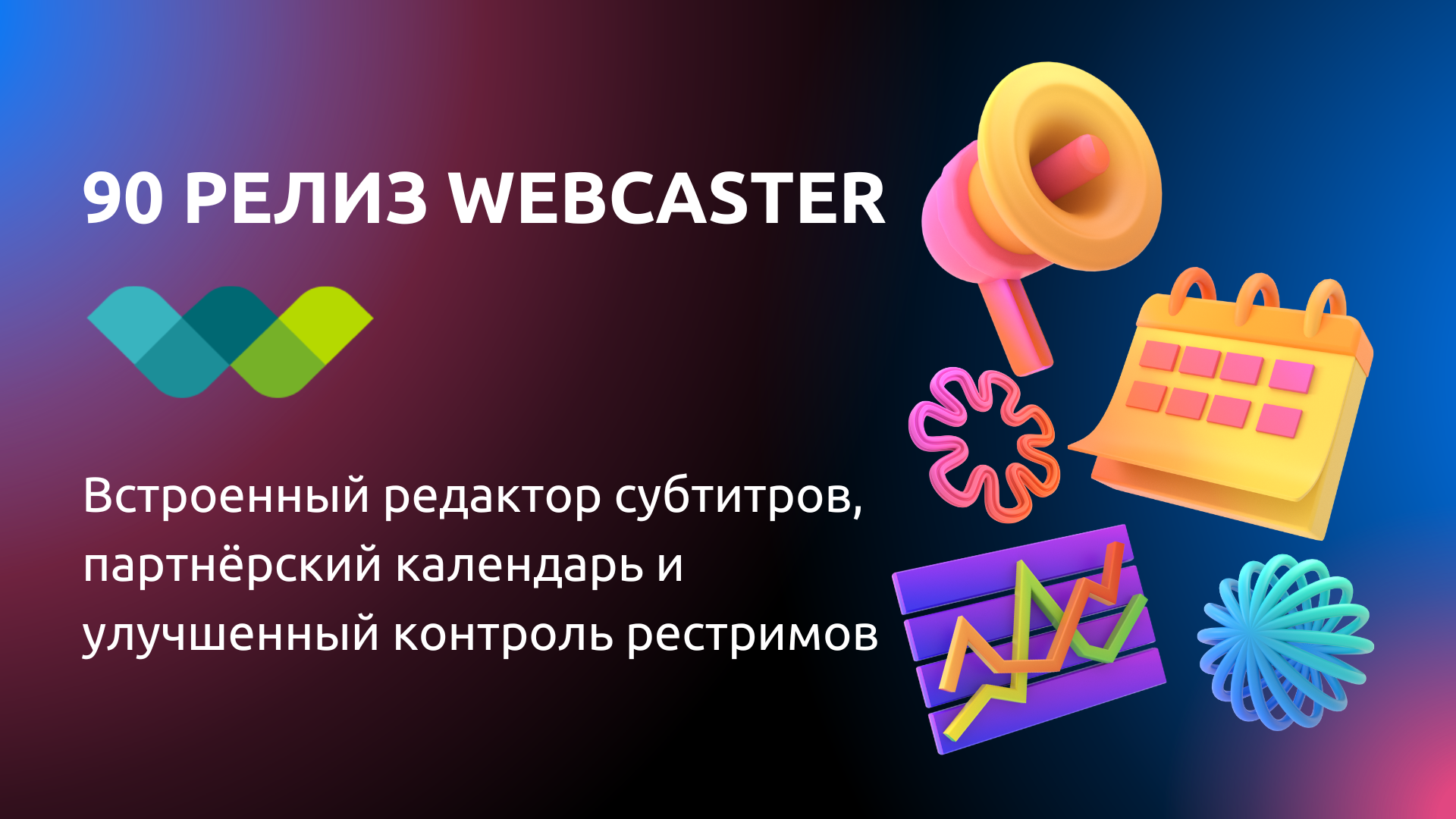 90 РЕЛИЗ WEBCASTER

Встроенный редактор субтитров, партнёрский календарь и улучшенный контроль рестримов